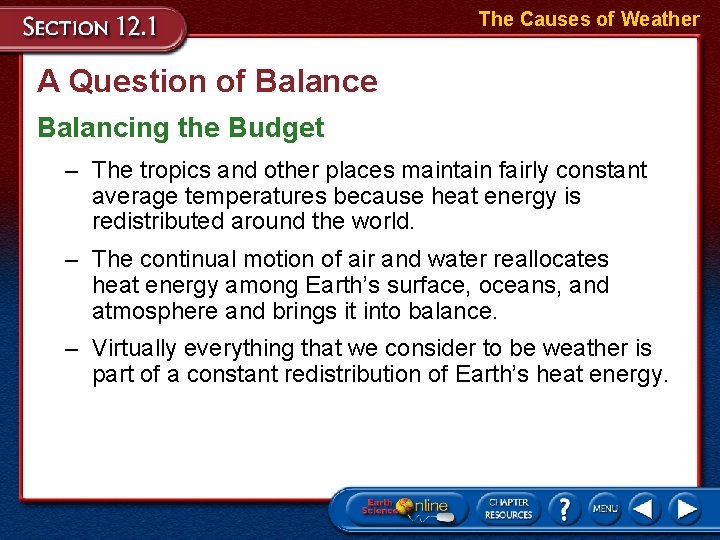 SECTION 12.1

The Causes of Weather

A Question of Balance

Balancing the Budget

– The tropics and other places maintain fairly constant average temperatures because heat energy is redistributed around the world.

– The continual motion of air and water reallocates heat energy among Earth’s surface, oceans, and atmosphere and brings it into balance.

– Virtually everything that we consider to be weather is part of a constant redistribution of Earth’s heat energy.

Earth Science Online

CHAPTER RESOURCES

?

MENU